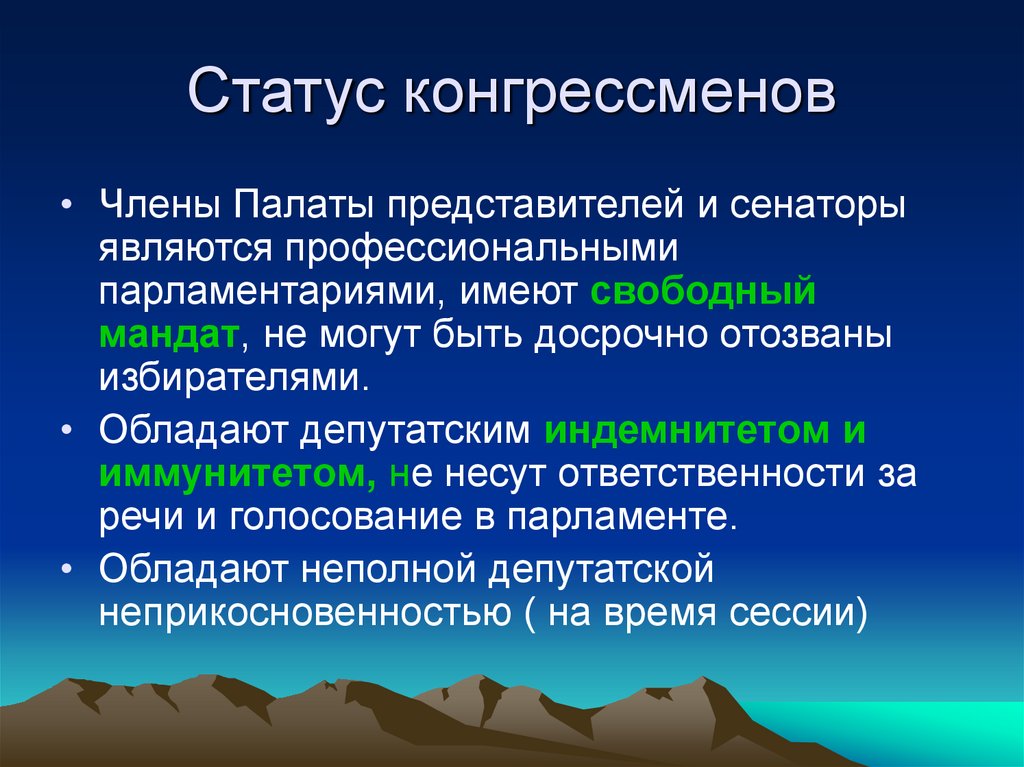 Статус конгрессменов

• Члены Палаты представителей и сенаторы являются профессиональными парламентариями, имеют свободный мандат, не могут быть досрочно отозваны избирателями.
• Обладают депутатским индемнитетом и иммунитетом, не несут ответственности за речи и голосование в парламенте.
• Обладают неполной депутатской неприкосновенностью ( на время сессии)